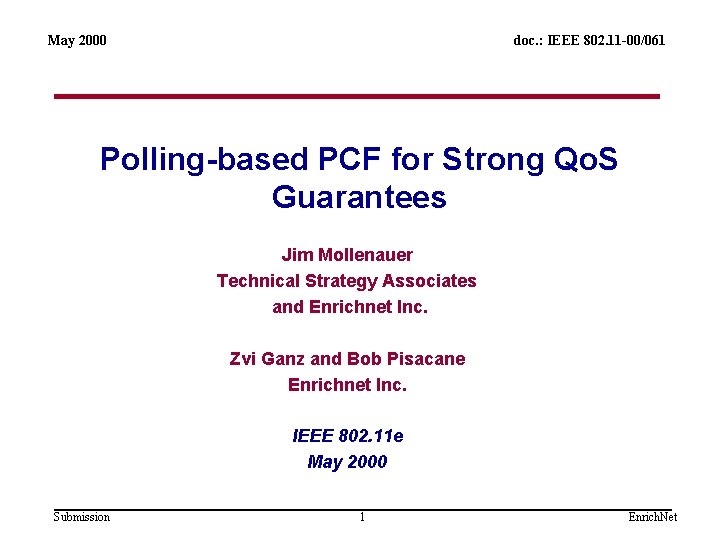 May 2000

doc.: IEEE 802.11-00/061

Polling-based PCF for Strong QoS Guarantees

Jim Mollenauer
Technical Strategy Associates
and Enrichnet Inc.

Zvi Ganz and Bob Pisacane
Enrichnet Inc.

IEEE 802.11e
May 2000

Submission

1

EnrichNet